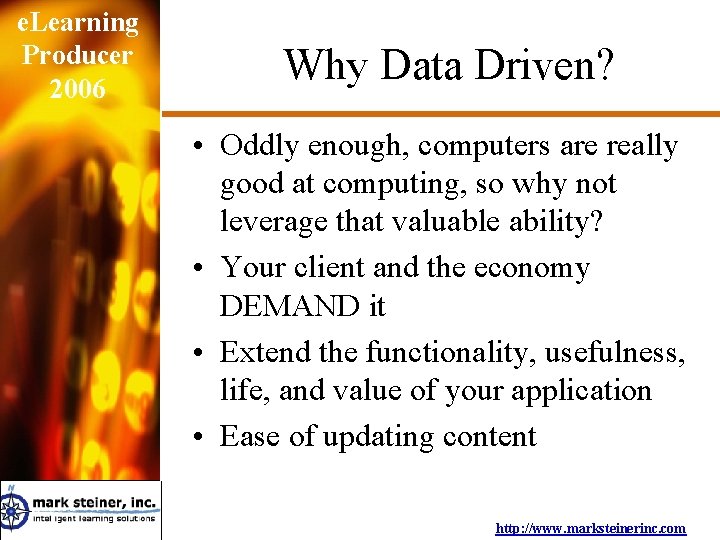 eLearning Producer 2006

Why Data Driven?

• Oddly enough, computers are really good at computing, so why not leverage that valuable ability?
• Your client and the economy DEMAND it
• Extend the functionality, usefulness, life, and value of your application
• Ease of updating content

mark steiner, inc.
intelligent learning solutions

http://www.marksteinerinc.com